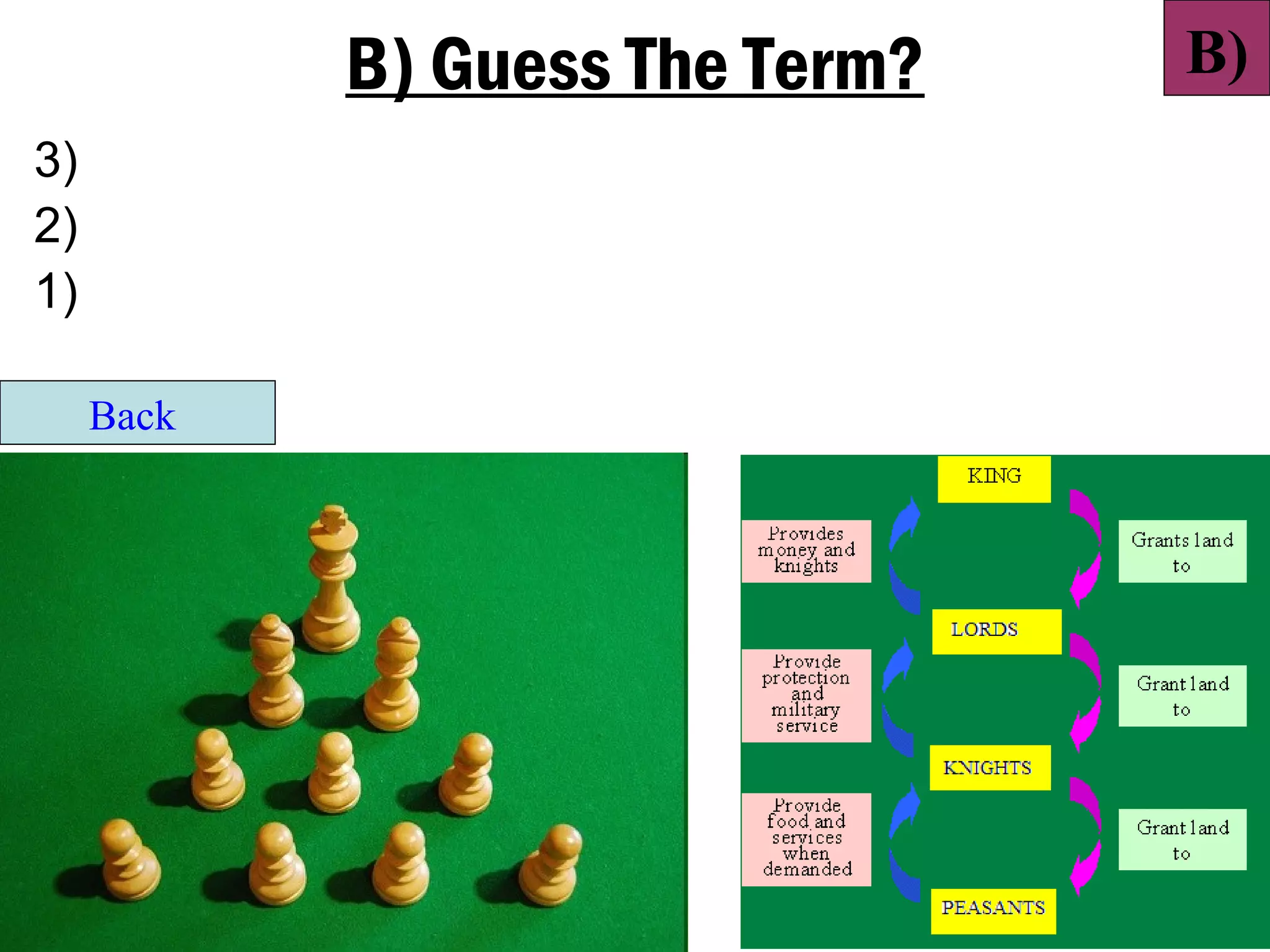 B) Guess The Term?

B)

3)
2)
1)

Back

KING

Provides money and knights

Grants land to

LORDS

Provide protection and military service

Grant land to

KNIGHTS

Provide food and services when demanded

Grant land to

PEASANTS